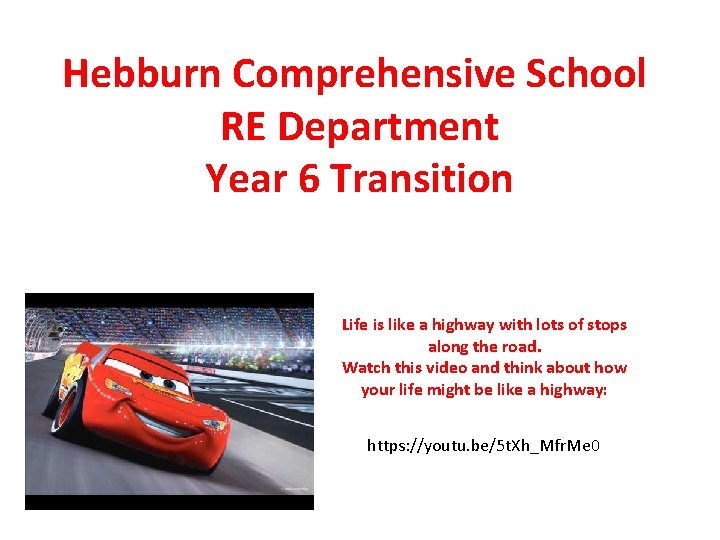 Hebburn Comprehensive School
RE Department
Year 6 Transition

Life is like a highway with lots of stops along the road.
Watch this video and think about how your life might be like a highway:

https://youtu.be/5tXh_MfrMe0